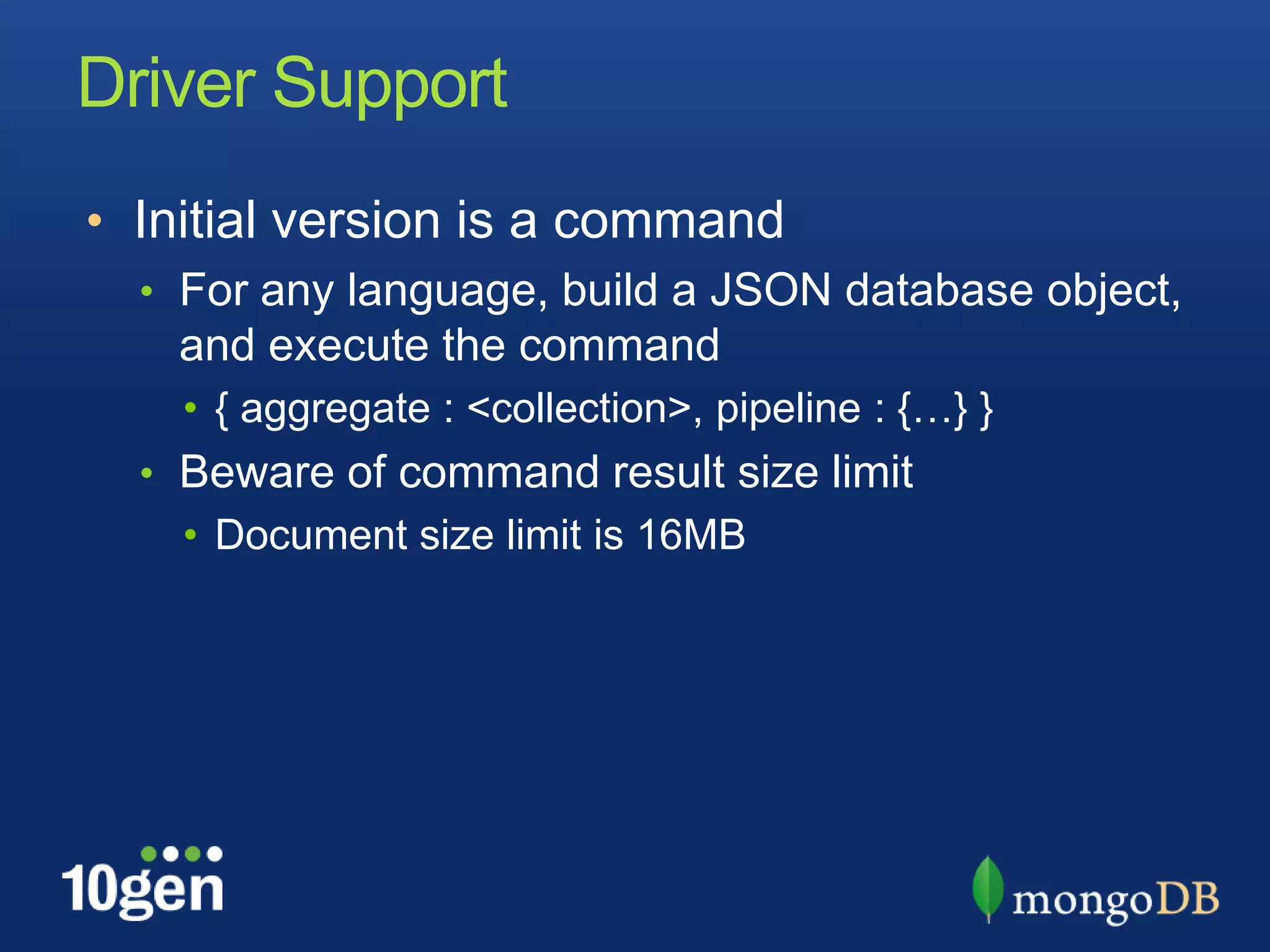 Driver Support

• Initial version is a command
  • For any language, build a JSON database object, and execute the command
    • { aggregate : <collection>, pipeline : {…} }
  • Beware of command result size limit
    • Document size limit is 16MB

10gen

mongoDB